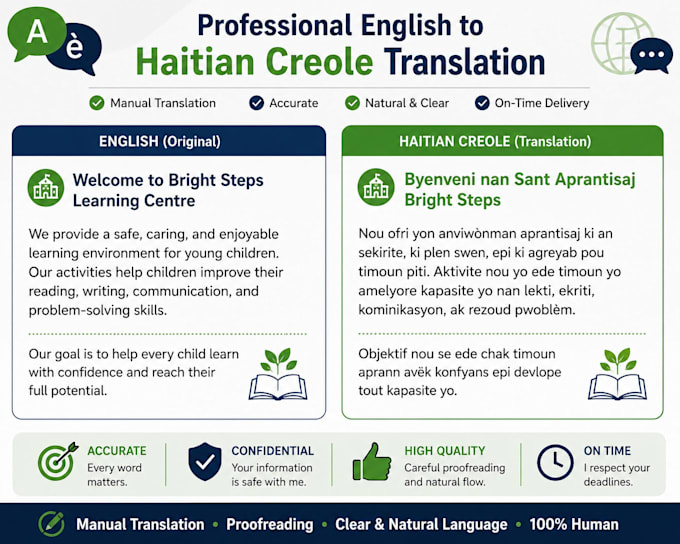 A è

Professional English to Haitian Creole Translation

Manual Translation Accurate Natural & Clear On-Time Delivery

ENGLISH (Original)

Welcome to Bright Steps Learning Centre

We provide a safe, caring, and enjoyable learning environment for young children. Our activities help children improve their reading, writing, communication, and problem-solving skills.

Our goal is to help every child learn with confidence and reach their full potential.

HAITIAN CREOLE (Translation)

Byenveni nan Sant Aprantisaj Bright Steps

Nou ofri yon anviwònman aprantisaj ki an sekirite, ki plen swen, epi ki agreyab pou timoun piti. Aktivite nou yo ede timoun yo amelyore kapasite yo nan lekti, ekriti, kominikasyon, ak rezoud pwoblèm.

Objektif nou se ede chak timoun aprann avèk konfyans epi devlope tout kapasite yo.

ACCURATE
Every word matters.

CONFIDENTIAL
Your information is safe with me.

HIGH QUALITY
Careful proofreading and natural flow.

ON TIME
I respect your deadlines.

Manual Translation • Proofreading • Clear & Natural Language • 100% Human